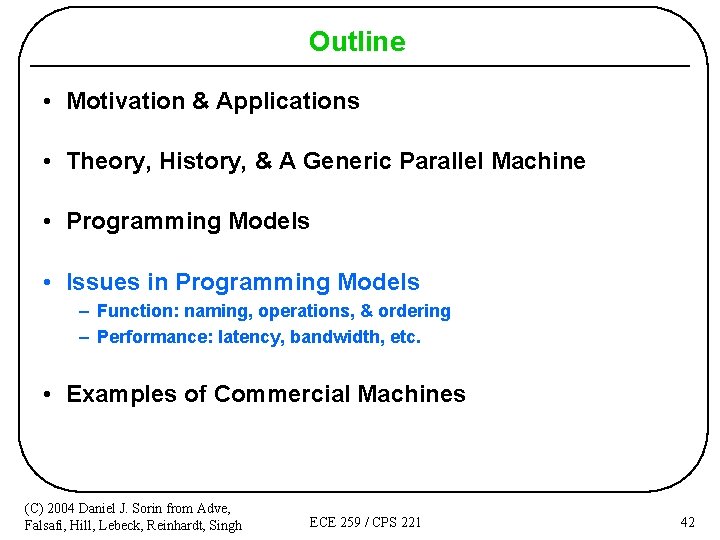 Outline

• Motivation & Applications

• Theory, History, & A Generic Parallel Machine

• Programming Models

• Issues in Programming Models
– Function: naming, operations, & ordering
– Performance: latency, bandwidth, etc.

• Examples of Commercial Machines

(C) 2004 Daniel J. Sorin from Adve, Falsafi, Hill, Lebeck, Reinhardt, Singh

ECE 259 / CPS 221

42